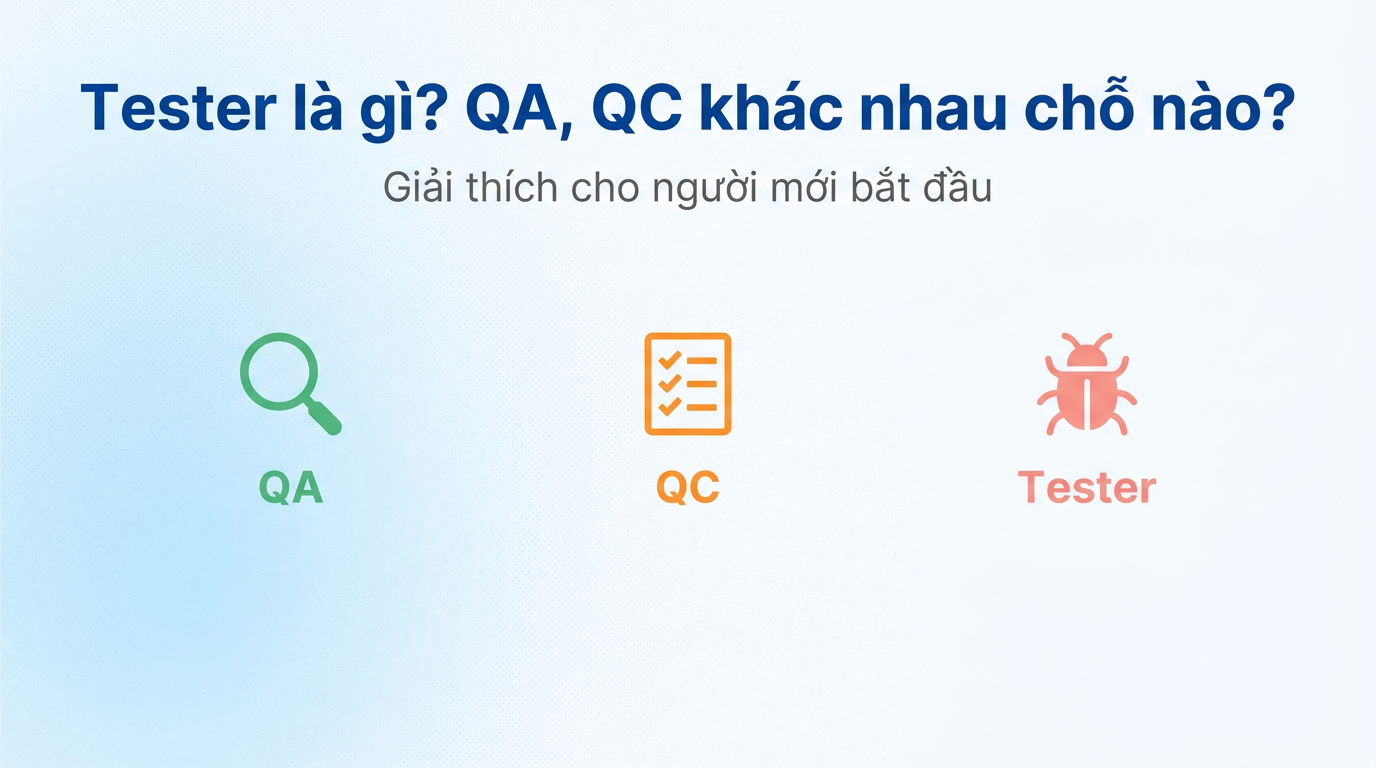 Tester là gì? QA, QC khác nhau chỗ nào?

Giải thích cho người mới bắt đầu

QA

QC

Tester